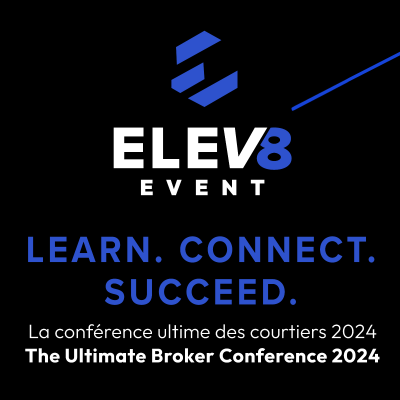 ELEV8
EVENT

LEARN. CONNECT. SUCCEED.

La conférence ultime des courtiers 2024
The Ultimate Broker Conference 2024